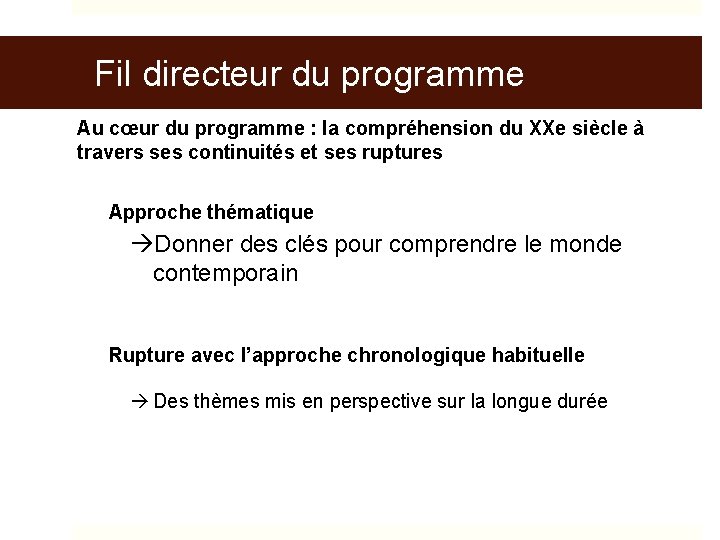 Fil directeur du programme

Au cœur du programme : la compréhension du XXe siècle à travers ses continuités et ses ruptures

Approche thématique

→Donner des clés pour comprendre le monde contemporain

Rupture avec l'approche chronologique habituelle

→ Des thèmes mis en perspective sur la longue durée